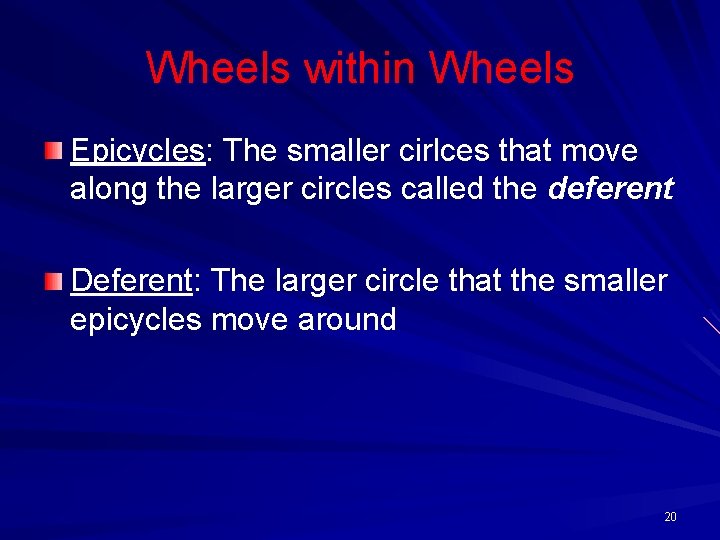 Wheels within Wheels

Epicycles: The smaller cirlces that move along the larger circles called the deferent

Deferent: The larger circle that the smaller epicycles move around

20